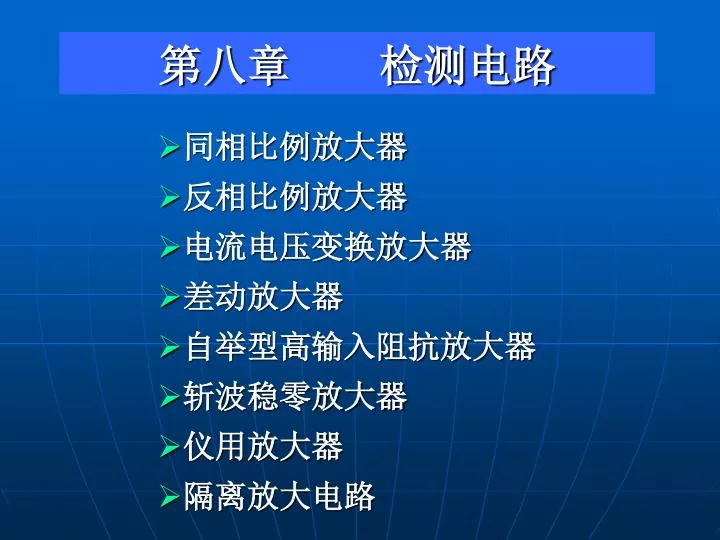 第八章　　检测电路

➢同相比例放大器
➢反相比例放大器
➢电流电压变换放大器
➢差动放大器
➢自举型高输入阻抗放大器
➢斩波稳零放大器
➢仪用放大器
➢隔离放大电路